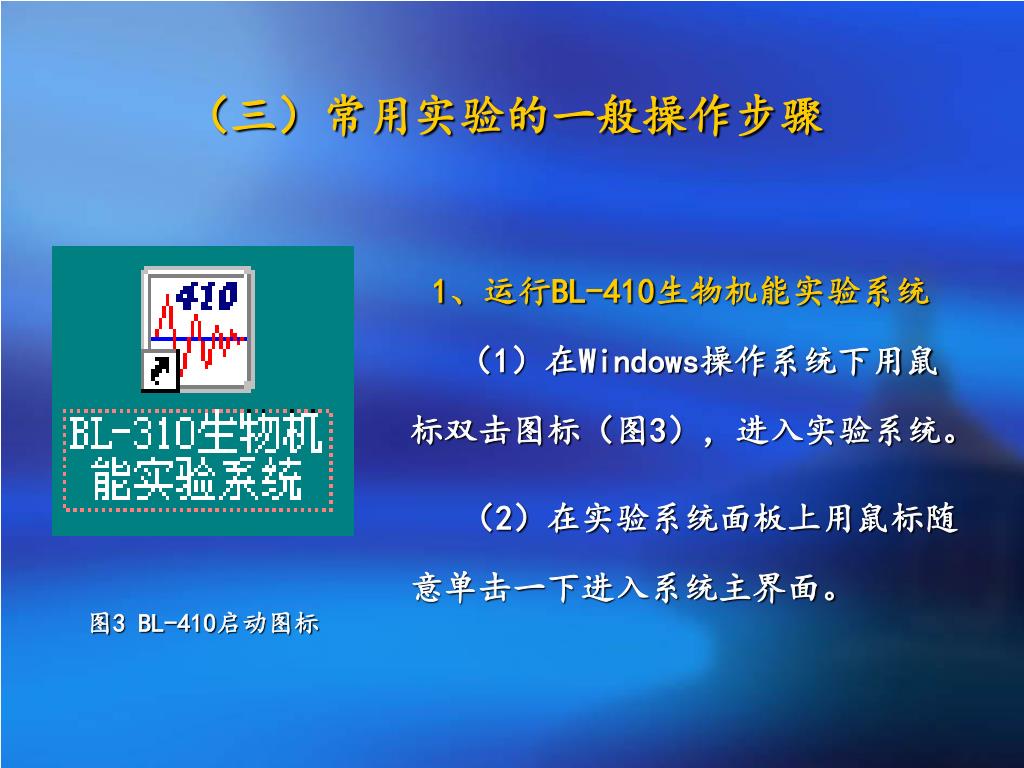 （三）常用实验的一般操作步骤

410

BL-310生物机能实验系统

图3 BL-410启动图标

1、运行BL-410生物机能实验系统

（1）在Windows操作系统下用鼠标双击图标（图3），进入实验系统。

（2）在实验系统面板上用鼠标随意单击一下进入系统主界面。